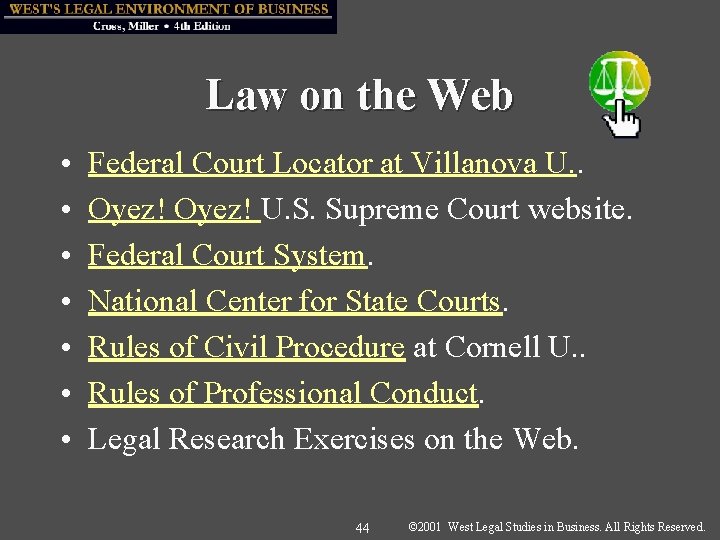 WEST'S LEGAL ENVIRONMENT OF BUSINESS
Cross, Miller • 4th Edition

Law on the Web

• Federal Court Locator at Villanova U..
• Oyez! Oyez! U.S. Supreme Court website.
• Federal Court System.
• National Center for State Courts.
• Rules of Civil Procedure at Cornell U..
• Rules of Professional Conduct.
• Legal Research Exercises on the Web.

44 ©2001 West Legal Studies in Business. All Rights Reserved.